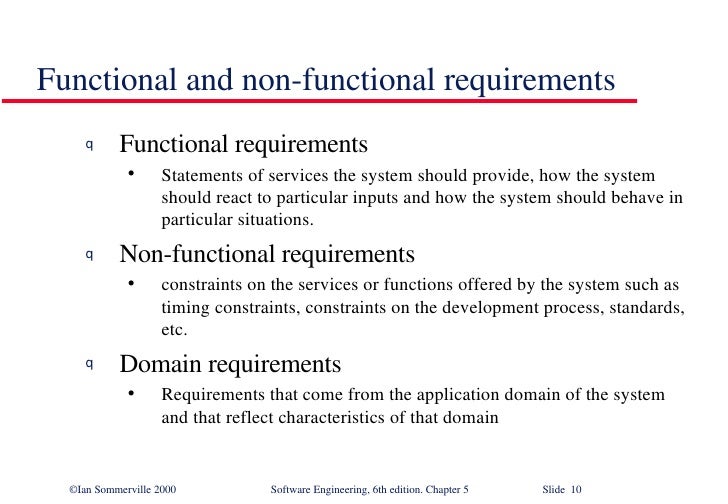 Functional and non-functional requirements

q Functional requirements

• Statements of services the system should provide, how the system should react to particular inputs and how the system should behave in particular situations.

q Non-functional requirements

• constraints on the services or functions offered by the system such as timing constraints, constraints on the development process, standards, etc.

q Domain requirements

• Requirements that come from the application domain of the system and that reflect characteristics of that domain

©Ian Sommerville 2000 Software Engineering, 6th edition. Chapter 5 Slide 10